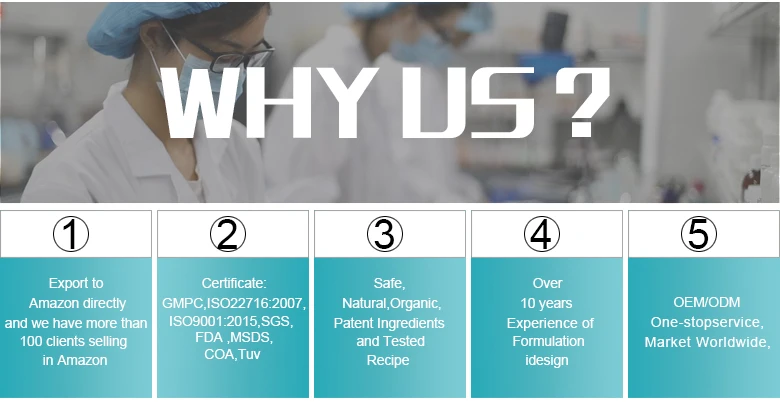 WHY US ?

①

Export to Amazon directly and we have more than 100 clients selling in Amazon

②

Certificate: GMPC,ISO22716:2007, ISO9001:2015,SGS, FDA ,MSDS, COA,Tuv

③

Safe, Natural,Organic, Patent Ingredients and Tested Recipe

④

Over 10 years Experience of Formulation idesign

⑤

OEM/ODM One-stopservice, Market Worldwide,